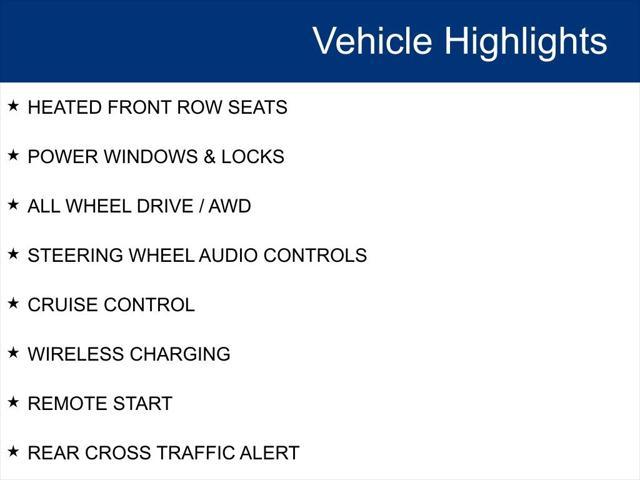 Vehicle Highlights

★ HEATED FRONT ROW SEATS

★ POWER WINDOWS & LOCKS

★ ALL WHEEL DRIVE / AWD

★ STEERING WHEEL AUDIO CONTROLS

★ CRUISE CONTROL

★ WIRELESS CHARGING

★ REMOTE START

★ REAR CROSS TRAFFIC ALERT